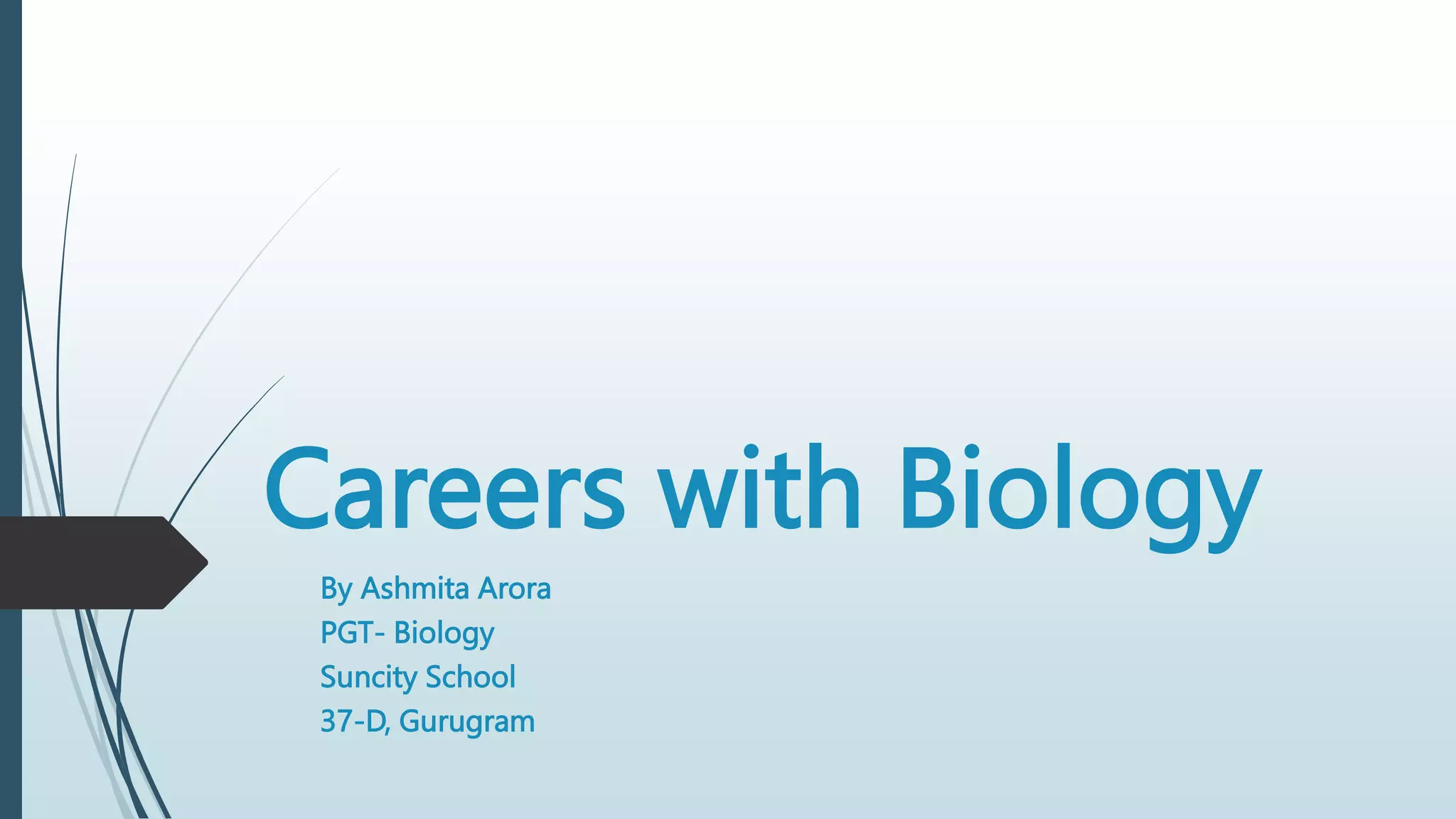 Careers with Biology

By Ashmita Arora
PGT- Biology
Suncity School
37-D, Gurugram